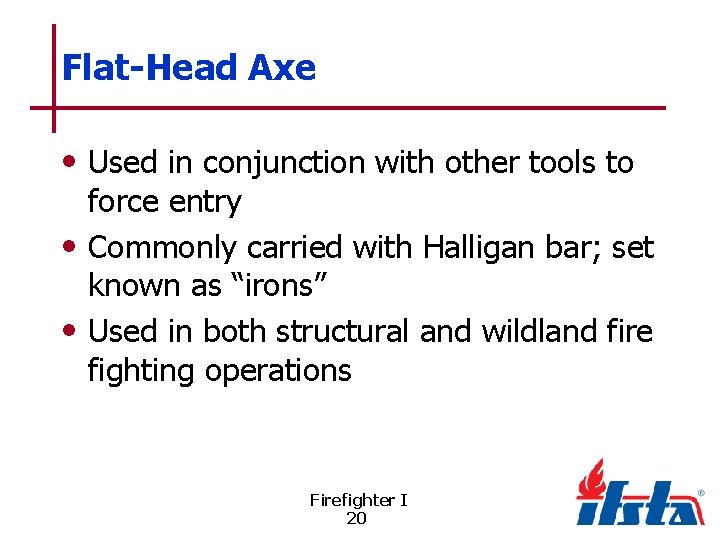 Flat-Head Axe

• Used in conjunction with other tools to force entry
• Commonly carried with Halligan bar; set known as “irons”
• Used in both structural and wildland fire fighting operations

Firefighter I
20

ifsta®